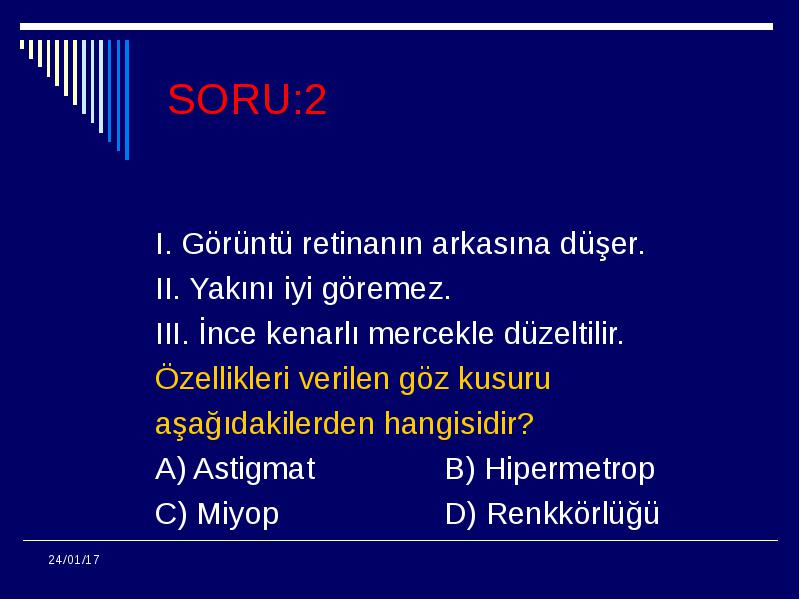 SORU:2

I. Görüntü retinanın arkasına düşer.
II. Yakını iyi göremez.
III. İnce kenarlı mercekle düzeltilir.
Özellikleri verilen göz kusuru aşağıdakilerden hangisidir?
A) Astigmat B) Hipermetrop
C) Miyop D) Renkkörlüğü

24/01/17